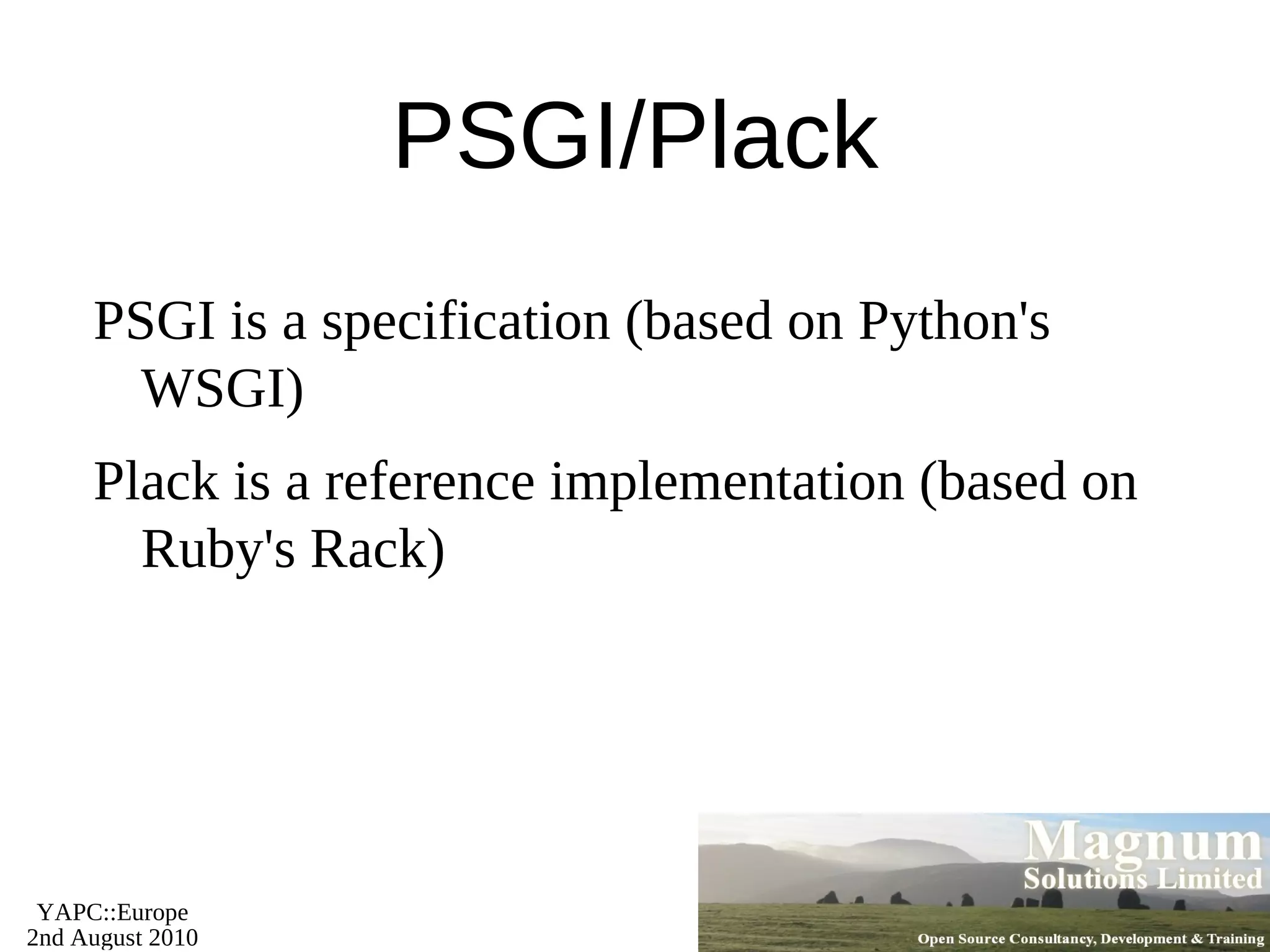 PSGI/Plack

PSGI is a specification (based on Python's WSGI)

Plack is a reference implementation (based on Ruby's Rack)

YAPC::Europe
2nd August 2010

Magnum
Solutions Limited
Open Source Consultancy, Development & Training